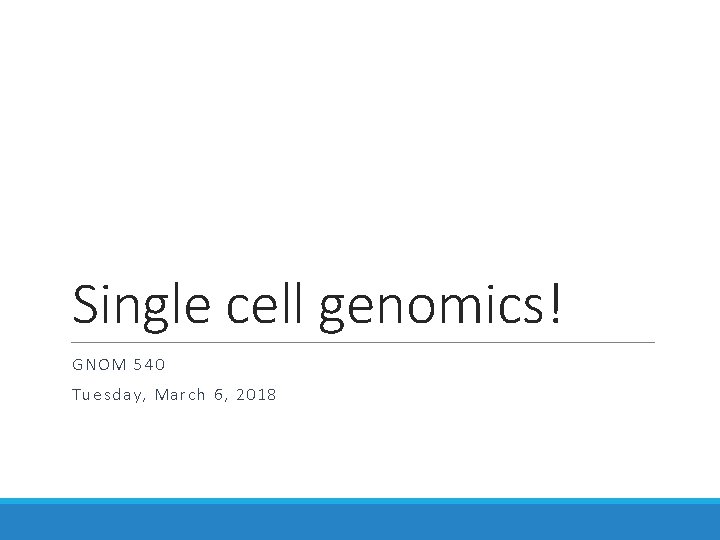 Single cell genomics!

GNOM 540

Tuesday, March 6, 2018